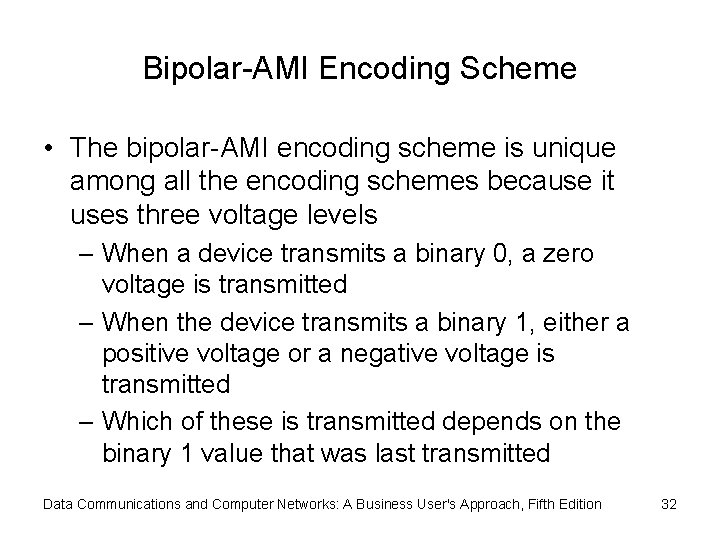 Bipolar-AMI Encoding Scheme

• The bipolar-AMI encoding scheme is unique among all the encoding schemes because it uses three voltage levels
– When a device transmits a binary 0, a zero voltage is transmitted
– When the device transmits a binary 1, either a positive voltage or a negative voltage is transmitted
– Which of these is transmitted depends on the binary 1 value that was last transmitted

Data Communications and Computer Networks: A Business User's Approach, Fifth Edition 32